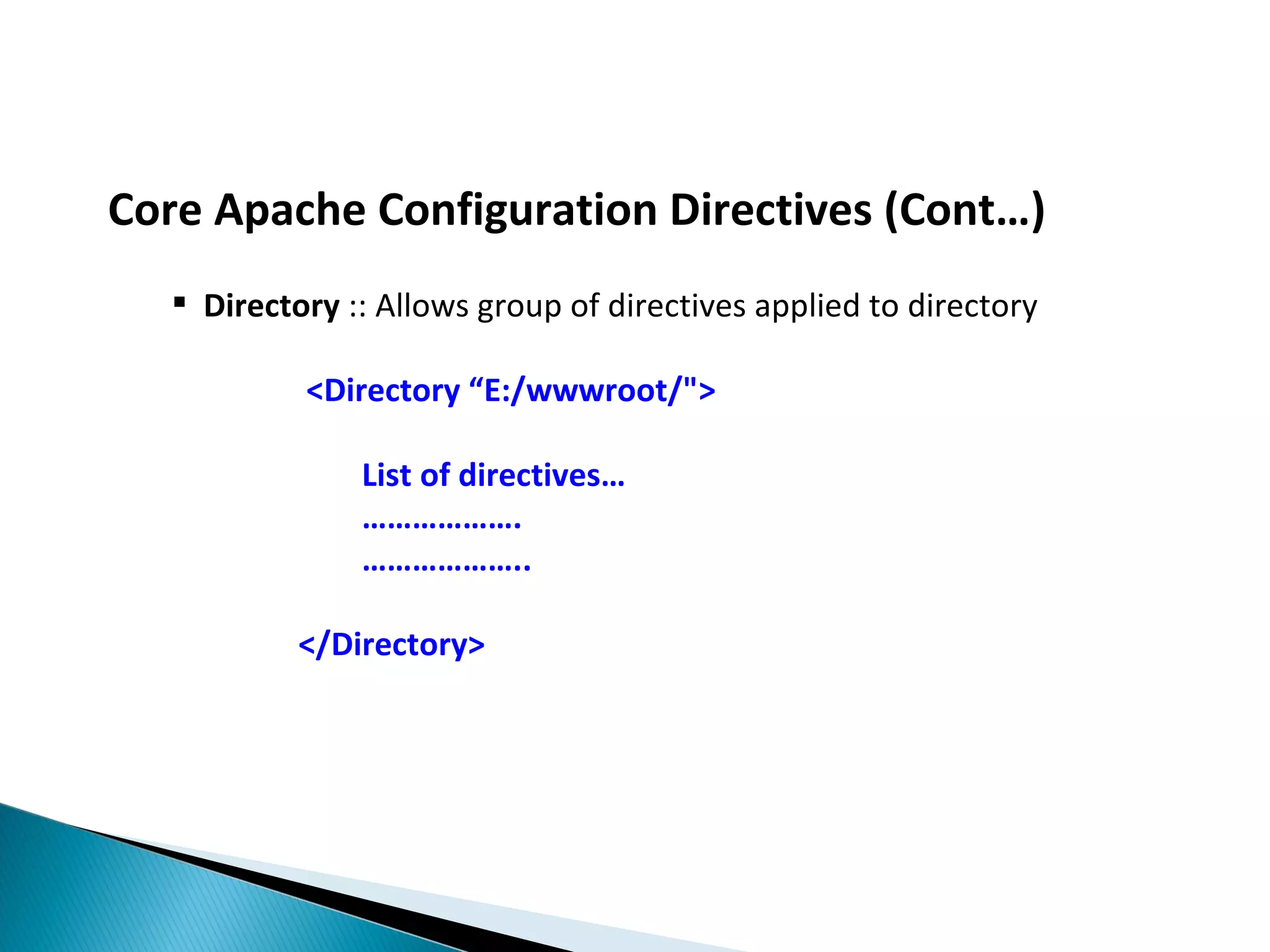 Core Apache Configuration Directives (Cont…)

▪ Directory :: Allows group of directives applied to directory

<Directory “E:/wwwroot/">

List of directives…
……………….
………………..

</Directory>